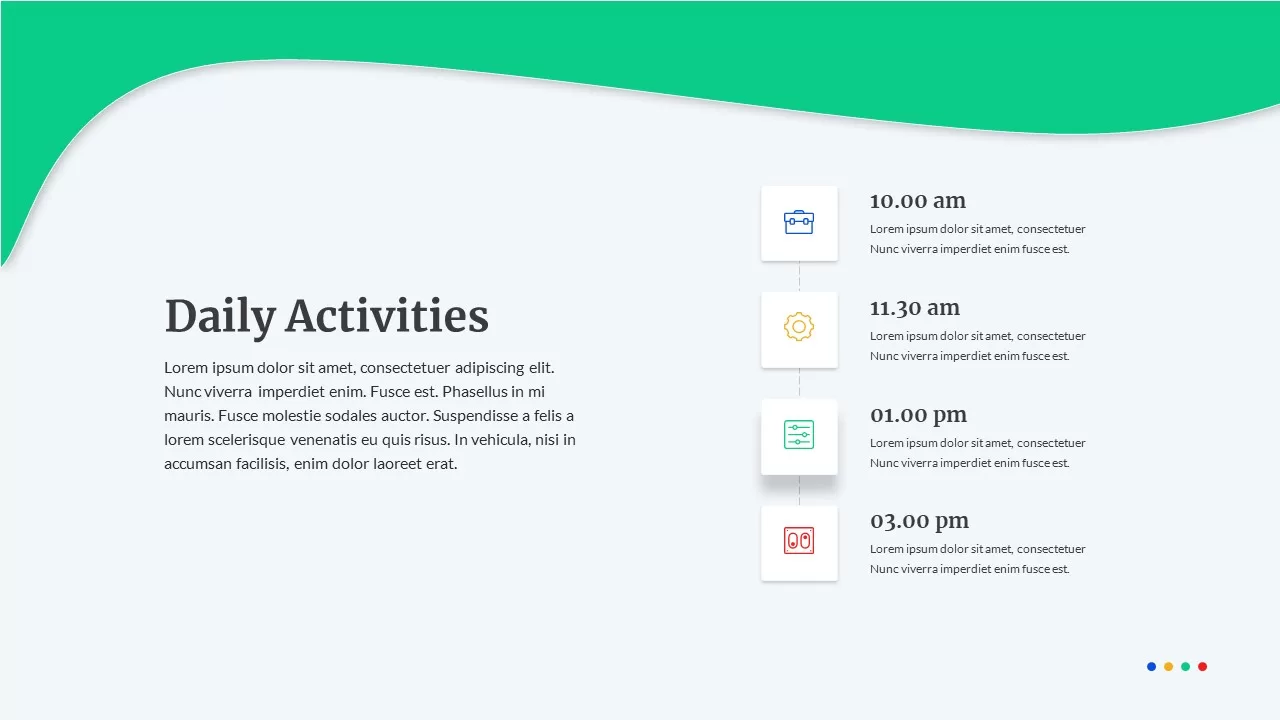 Daily Activities

Lorem ipsum dolor sit amet, consectetuer adipiscing elit. Nunc viverra imperdiet enim. Fusce est. Phasellus in mi mauris. Fusce molestie sodales auctor. Suspendisse a felis a lorem scelerisque venenatis eu quis risus. In vehicula, nisi in accumsan facilisis, enim dolor laoreet erat.

10.00 am

Lorem ipsum dolor sit amet, consectetuer Nunc viverra imperdiet enim fusce est.

11.30 am

Lorem ipsum dolor sit amet, consectetuer Nunc viverra imperdiet enim fusce est.

01.00 pm

Lorem ipsum dolor sit amet, consectetuer Nunc viverra imperdiet enim fusce est.

03.00 pm

Lorem ipsum dolor sit amet, consectetuer Nunc viverra imperdiet enim fusce est.